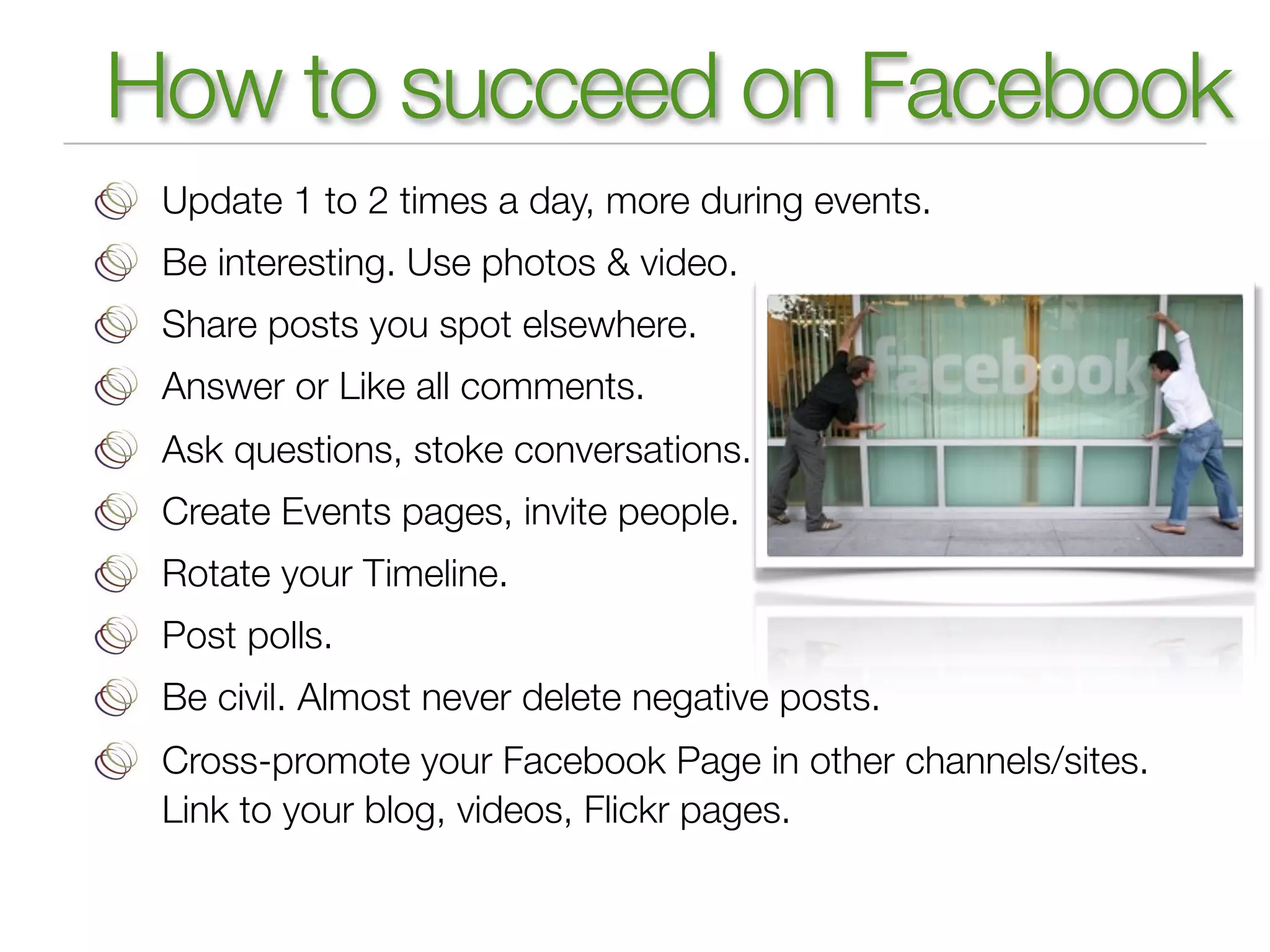 How to succeed on Facebook

Update 1 to 2 times a day, more during events.

Be interesting. Use photos & video.

Share posts you spot elsewhere.

Answer or Like all comments.

Ask questions, stoke conversations.

Create Events pages, invite people.

Rotate your Timeline.

Post polls.

Be civil. Almost never delete negative posts.

Cross-promote your Facebook Page in other channels/sites. Link to your blog, videos, Flickr pages.

facebook